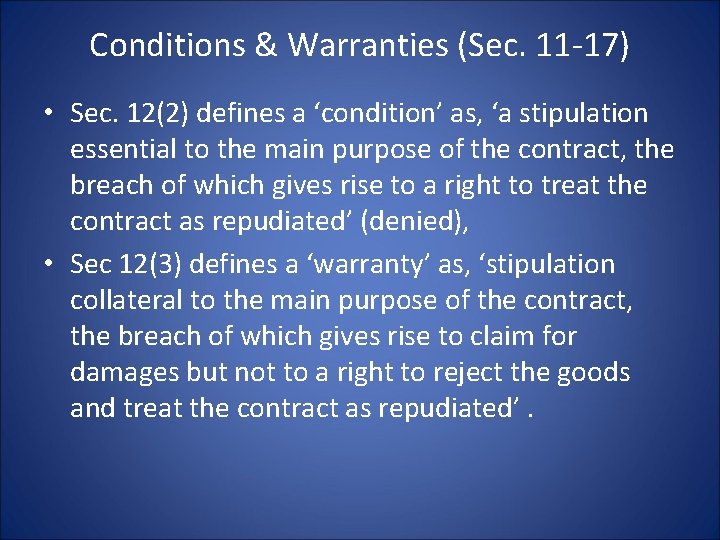 Conditions & Warranties (Sec. 11-17)

• Sec. 12(2) defines a ‘condition’ as, ‘a stipulation essential to the main purpose of the contract, the breach of which gives rise to a right to treat the contract as repudiated’ (denied),

• Sec 12(3) defines a ‘warranty’ as, ‘stipulation collateral to the main purpose of the contract, the breach of which gives rise to claim for damages but not to a right to reject the goods and treat the contract as repudiated’ .